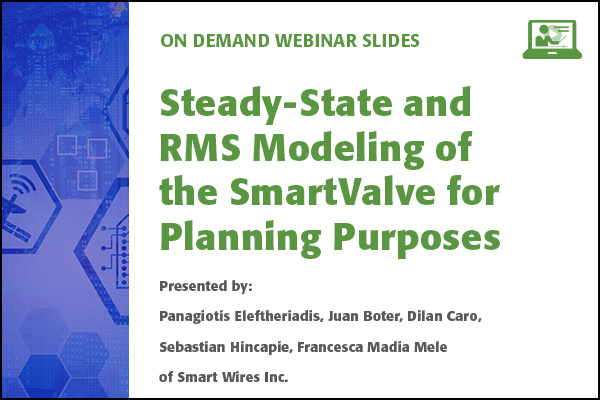 ON DEMAND WEBINAR SLIDES

Steady-State and RMS Modeling of the SmartValve for Planning Purposes

Presented by:

Panagiotis Eleftheriadis, Juan Boter, Dilan Caro, Sebastian Hincapie, Francesca Madia Mele of Smart Wires Inc.